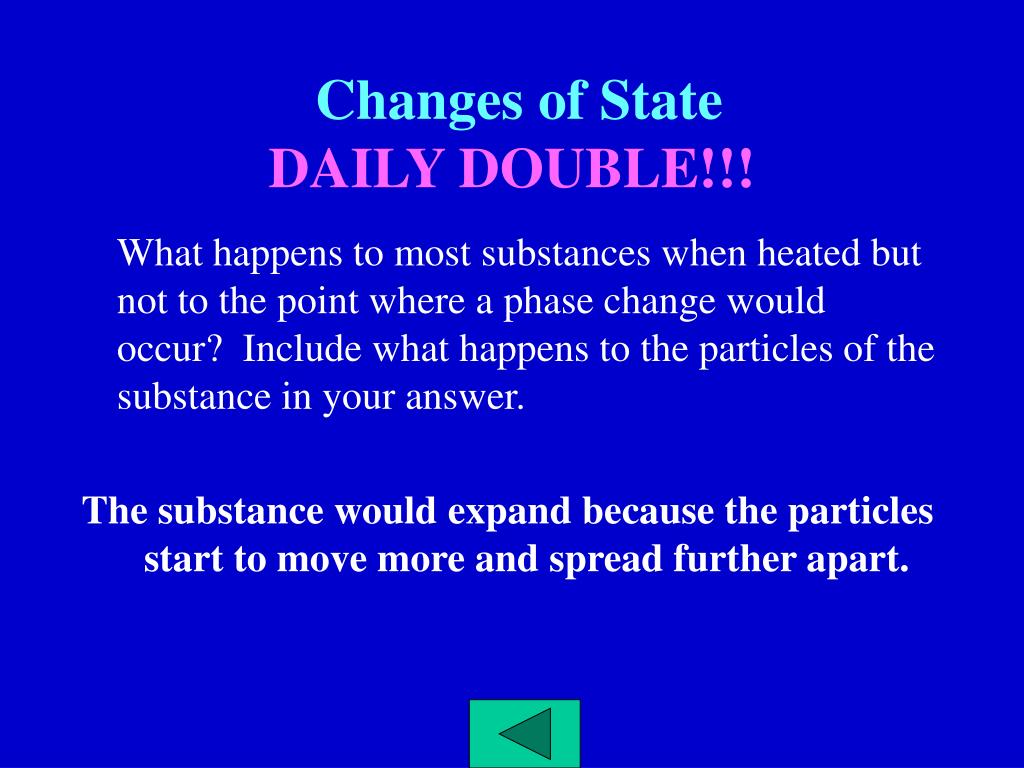 Changes of State
DAILY DOUBLE!!!

What happens to most substances when heated but not to the point where a phase change would occur? Include what happens to the particles of the substance in your answer.

The substance would expand because the particles start to move more and spread further apart.